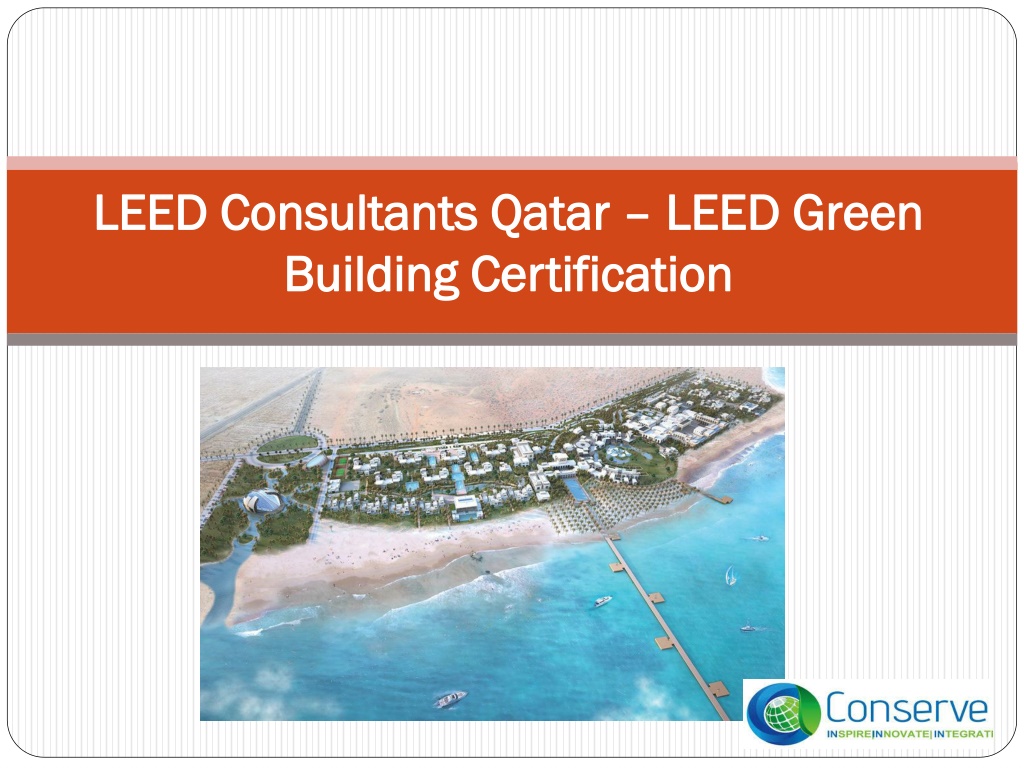 LEED Consultants Qatar – LEED Green Building Certification

Conserve
INSPIRE|INNOVATE|INTEGRATI